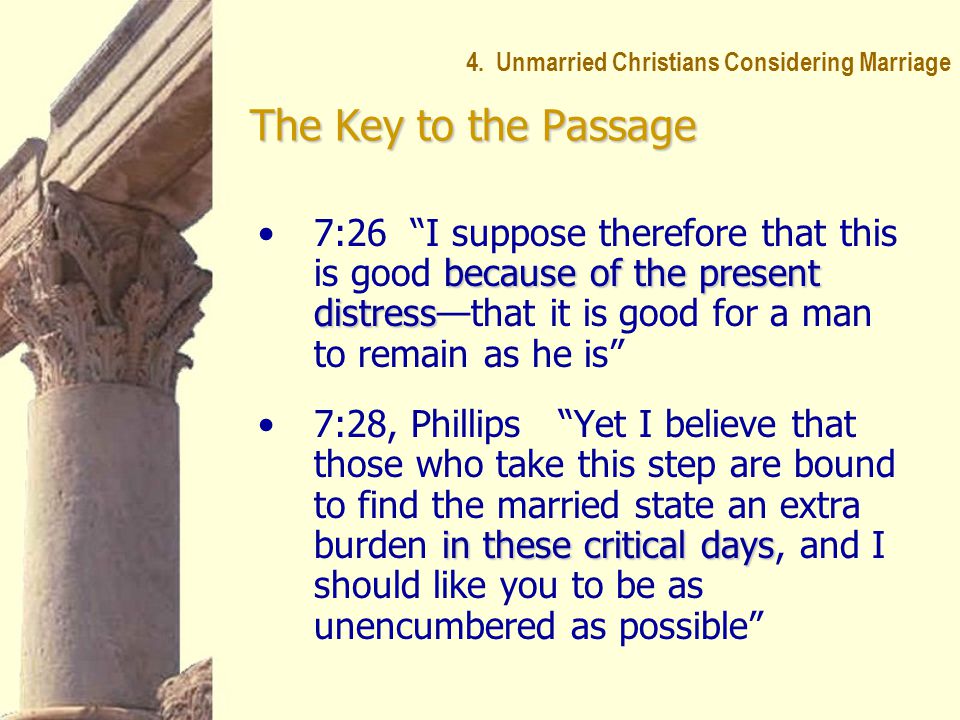 4. Unmarried Christians Considering Marriage

The Key to the Passage

• 7:26 “I suppose therefore that this is good because of the present distress—that it is good for a man to remain as he is”

• 7:28, Phillips “Yet I believe that those who take this step are bound to find the married state an extra burden in these critical days, and I should like you to be as unencumbered as possible”